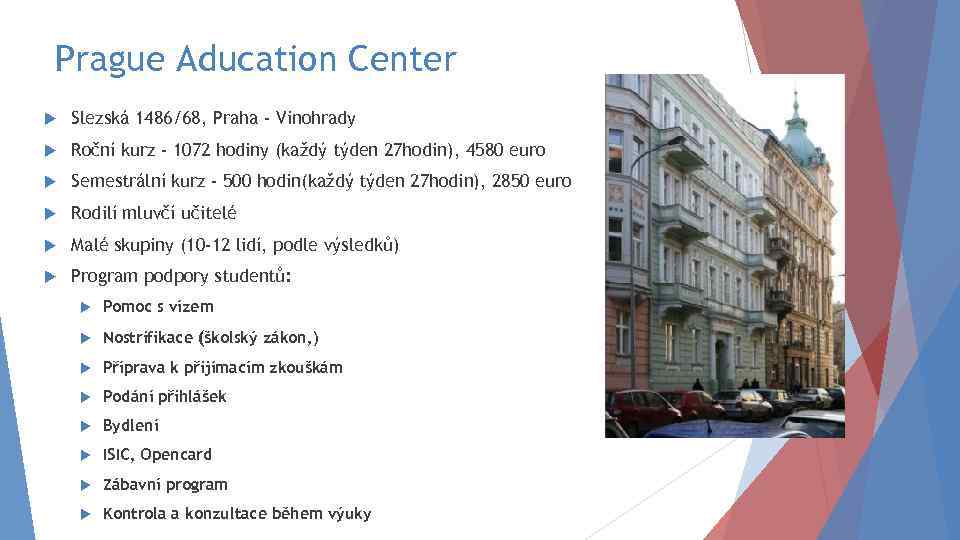 Prague Aducation Center

Slezská 1486/68, Praha - Vinohrady

Roční kurz - 1072 hodiny (každý týden 27hodin), 4580 euro

Semestrální kurz - 500 hodin(každý týden 27hodin), 2850 euro

Rodilí mluvčí učitelé

Malé skupiny (10-12 lidí, podle výsledků)

Program podpory studentů:

Pomoc s vízem

Nostrifikace (školský zákon,)

Příprava k přijímacím zkouškám

Podání přihlášek

Bydlení

ISIC, Opencard

Zábavní program

Kontrola a konzultace během výuky